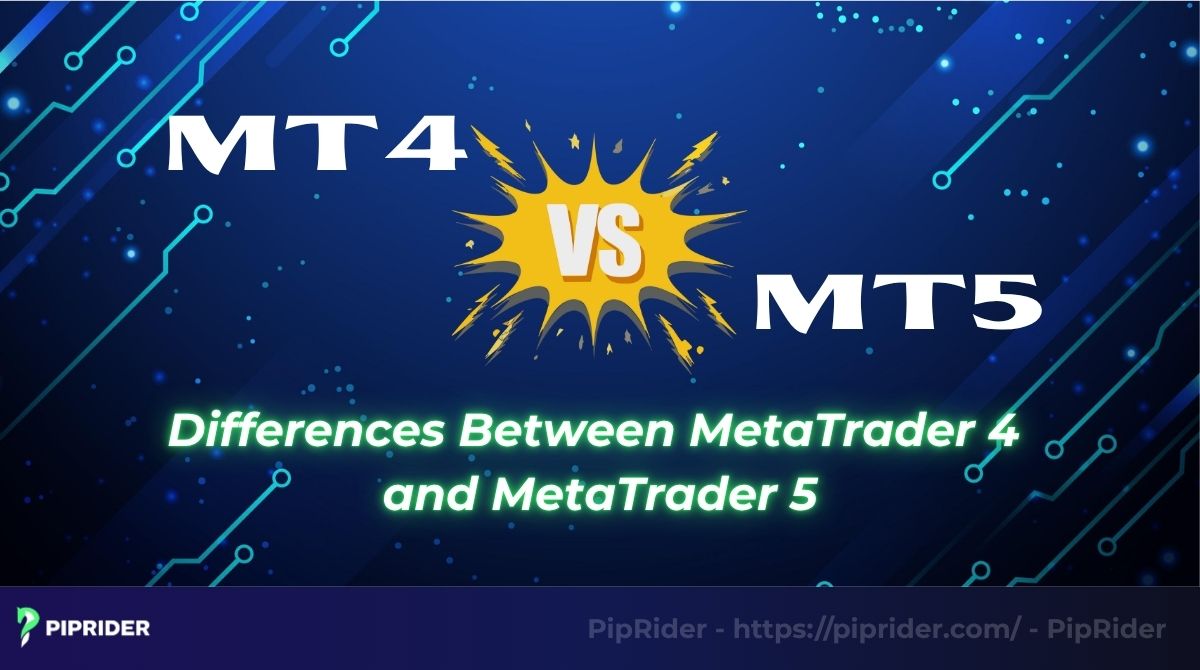 MT4

VS

MT5

Differences Between MetaTrader 4 and MetaTrader 5

PIPRIDER

PipRider - https://piprider.com/ - PipRider